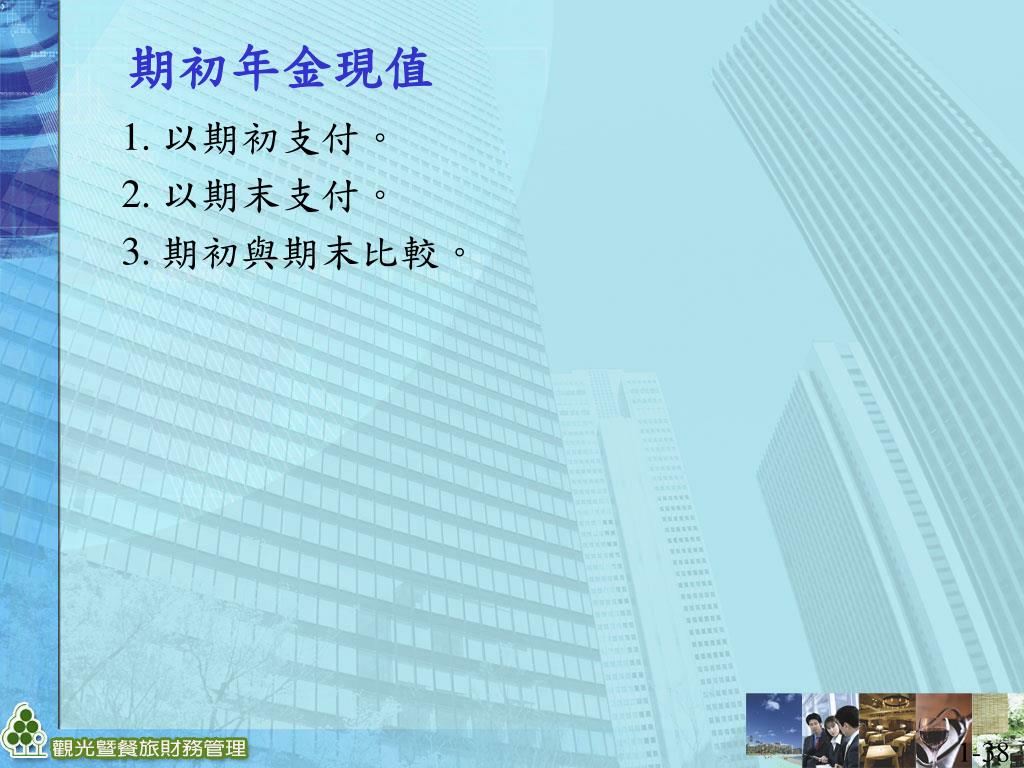 期初年金現值

1. 以期初支付。

2. 以期末支付。

3. 期初與期末比較。

觀光暨餐旅財務管理

1-18